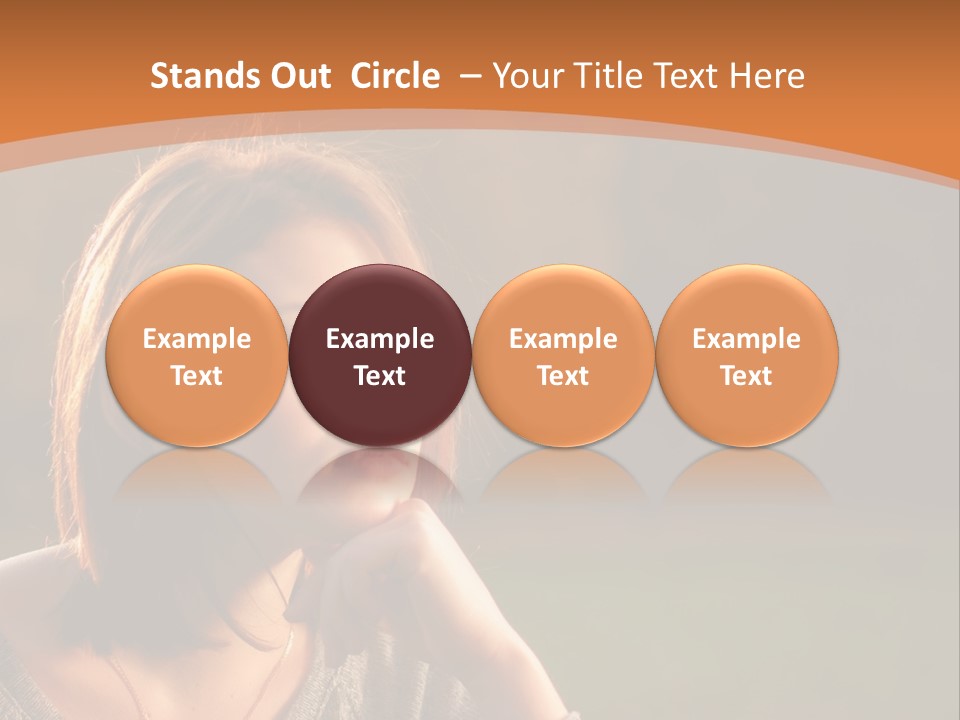 Stands Out Circle – Your Title Text Here

Example Text

Example Text

Example Text

Example Text